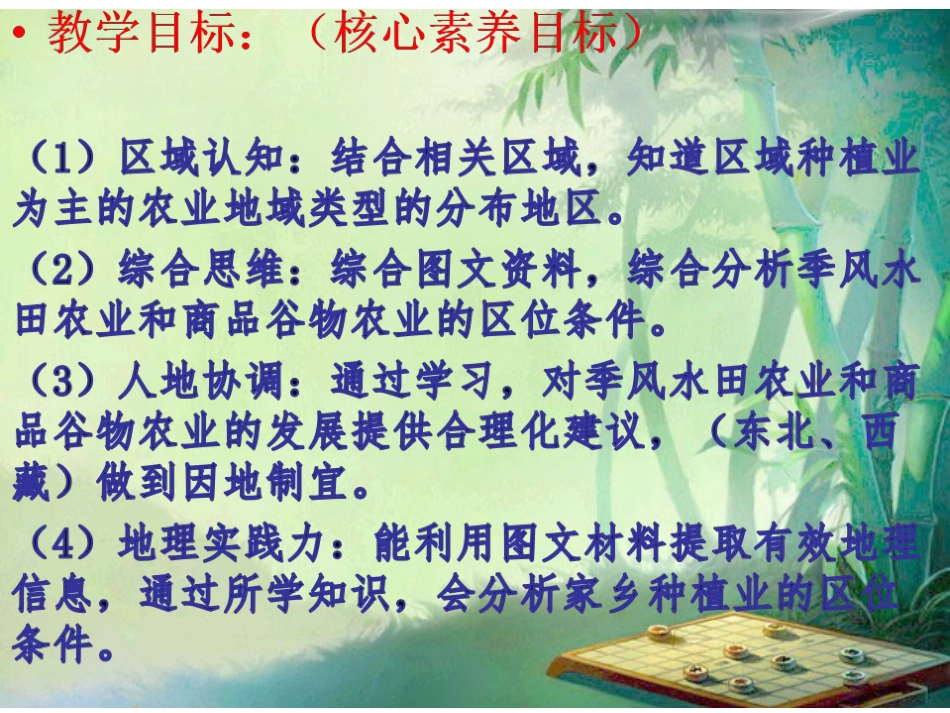 • 教学目标：（核心素养目标）

（1）区域认知：结合相关区域，知道区域种植业为主的农业地域类型的分布地区。

（2）综合思维：综合图文资料，综合分析季风水田农业和商品谷物农业的区位条件。

（3）人地协调：通过学习，对季风水田农业和商品谷物农业的发展提供合理化建议，（东北、西藏）做到因地制宜。

（4）地理实践力：能利用图文材料提取有效地理信息，通过所学知识，会分析家乡种植业的区位条件。